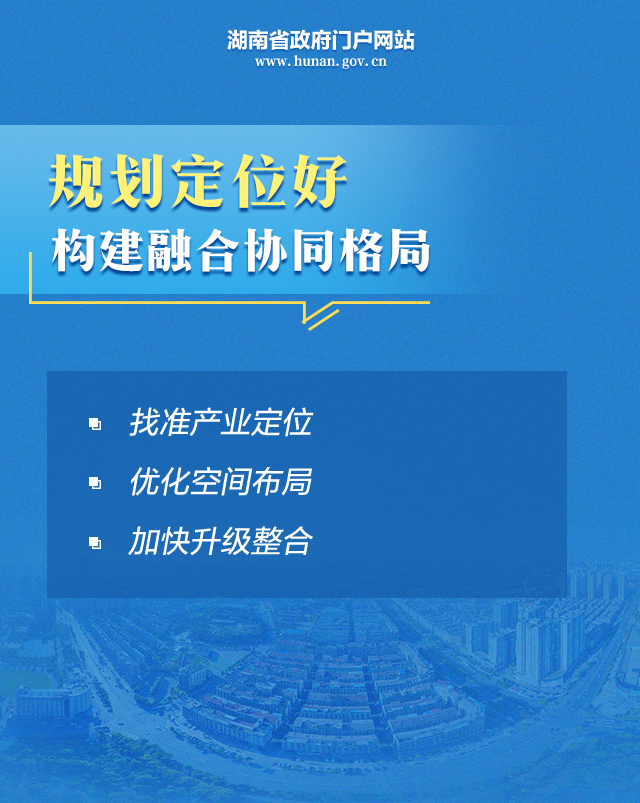 湖南省政府门户网站
www.hunan.gov.cn

规划定位好
构建融合协同格局

找准产业定位
优化空间布局
加快升级整合